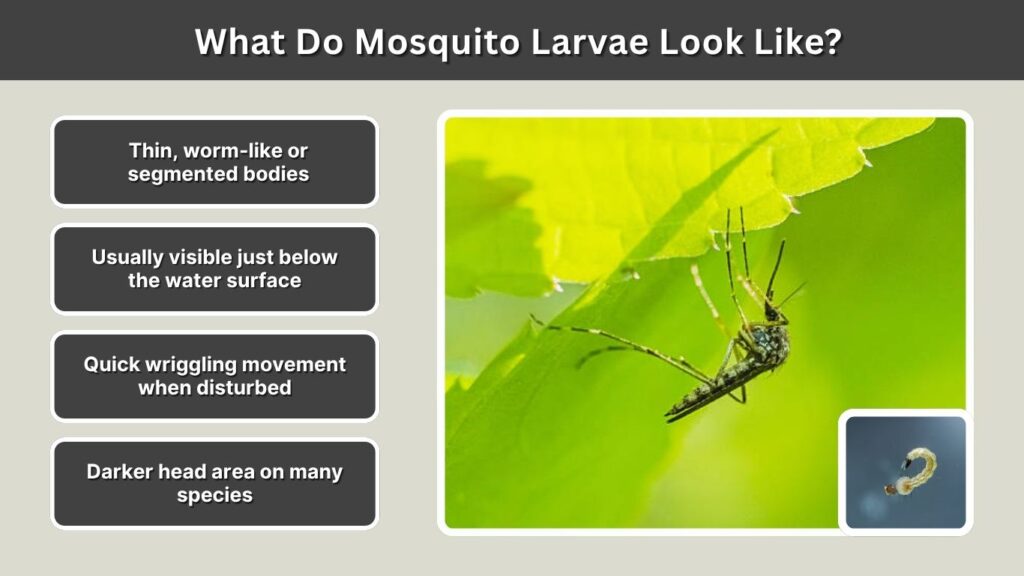 What Do Mosquito Larvae Look Like?

Thin, worm-like or segmented bodies

Usually visible just below the water surface

Quick wriggling movement when disturbed

Darker head area on many species